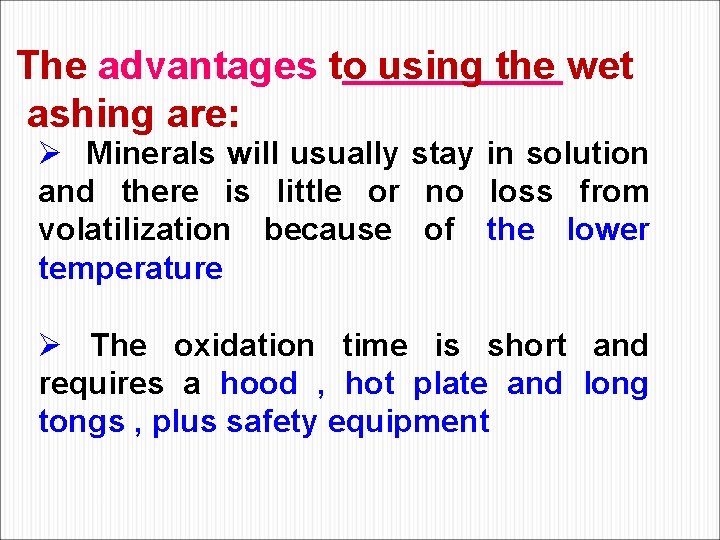 The advantages to using the wet ashing are:

➢ Minerals will usually stay in solution and there is little or no loss from volatilization because of the lower temperature

➢ The oxidation time is short and requires a hood , hot plate and long tongs , plus safety equipment